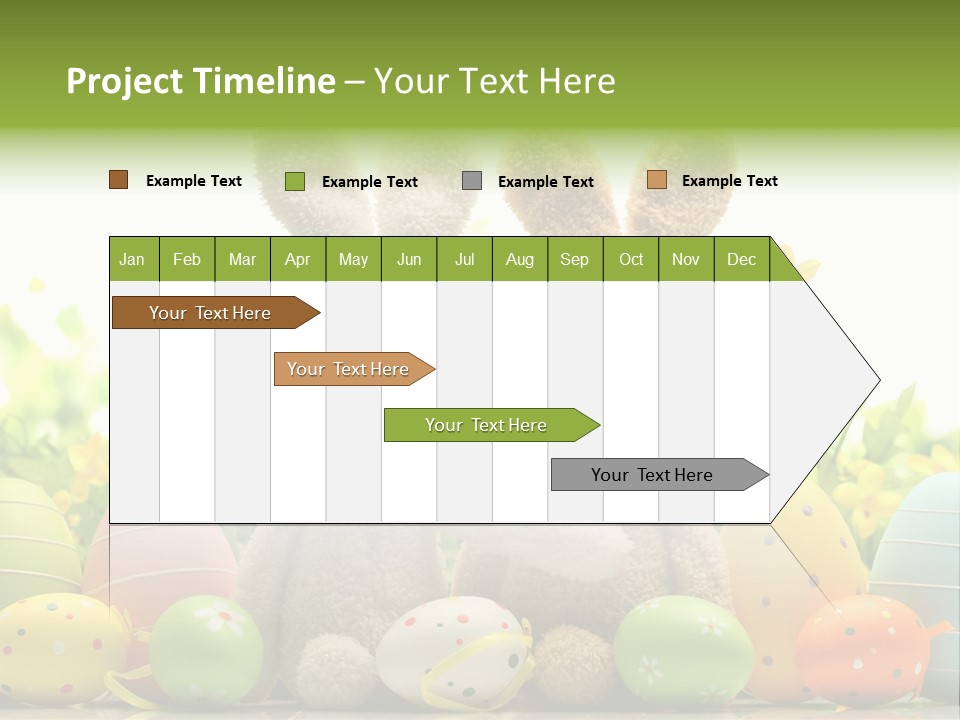 Project Timeline – Your Text Here

Example Text Example Text Example Text Example Text

| Jan | Feb | Mar | Apr | May | Jun | Jul | Aug | Sep | Oct | Nov | Dec |
|---|---|---|---|---|---|---|---|---|---|---|---|

Your Text Here

Your Text Here

Your Text Here

Your Text Here